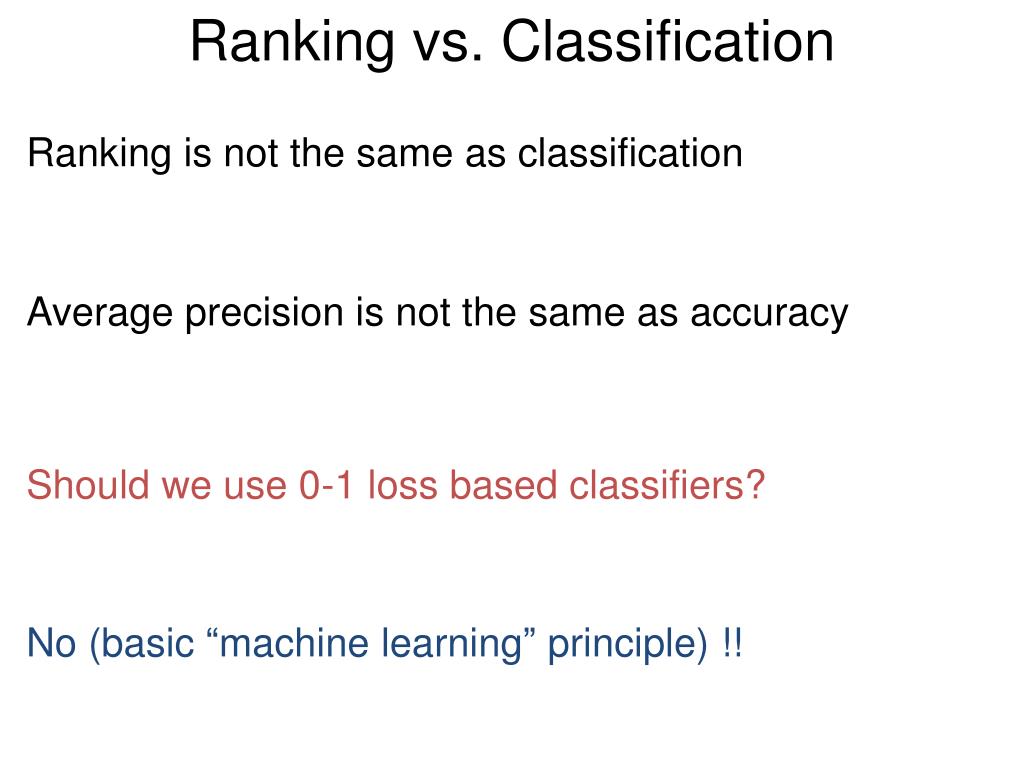 Ranking vs. Classification

Ranking is not the same as classification

Average precision is not the same as accuracy

Should we use 0-1 loss based classifiers?

No (basic “machine learning” principle) !!